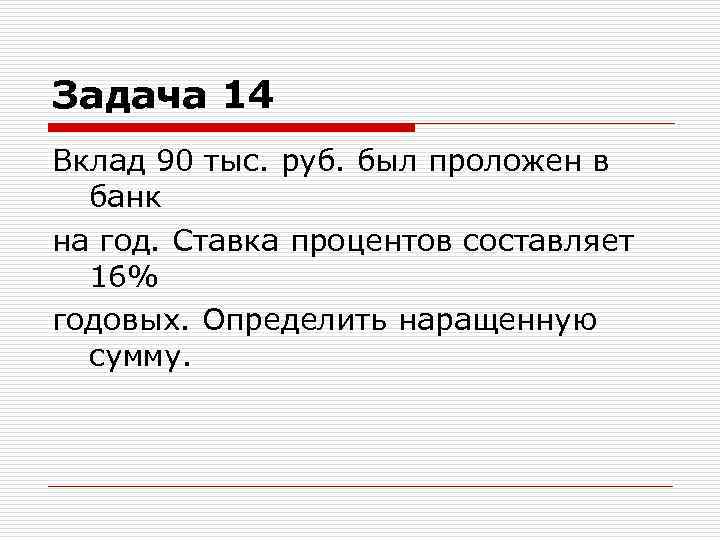 Задача 14

Вклад 90 тыс. руб. был проложен в банк

на год. Ставка процентов составляет 16%

годовых. Определить наращенную сумму.